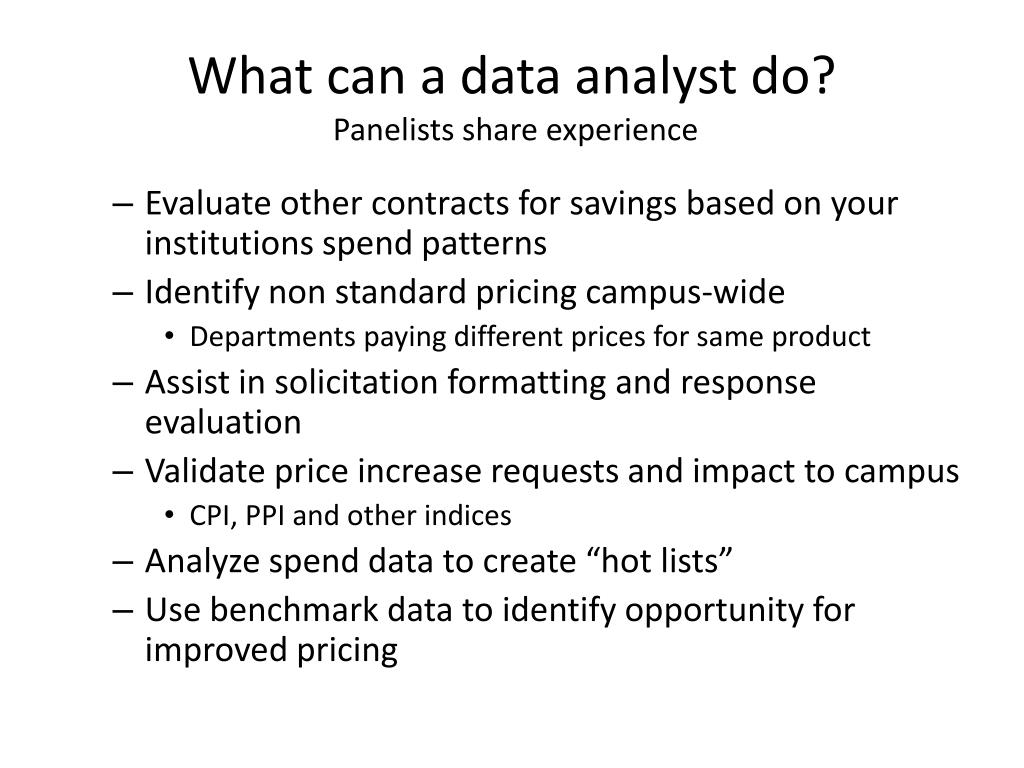 What can a data analyst do?
Panelists share experience

– Evaluate other contracts for savings based on your institutions spend patterns
– Identify non standard pricing campus-wide
• Departments paying different prices for same product
– Assist in solicitation formatting and response evaluation
– Validate price increase requests and impact to campus
• CPI, PPI and other indices
– Analyze spend data to create “hot lists”
– Use benchmark data to identify opportunity for improved pricing